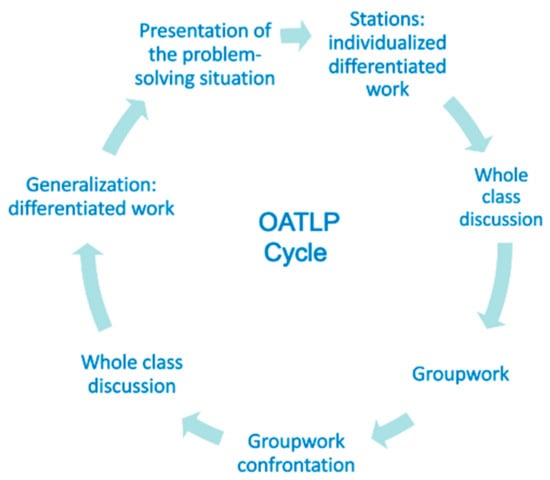 Presentation of the problem-solving situation

Stations: individualized differentiated work

Whole class discussion

Groupwork

Groupwork confrontation

Whole class discussion

Generalization: differentiated work

OATLP Cycle